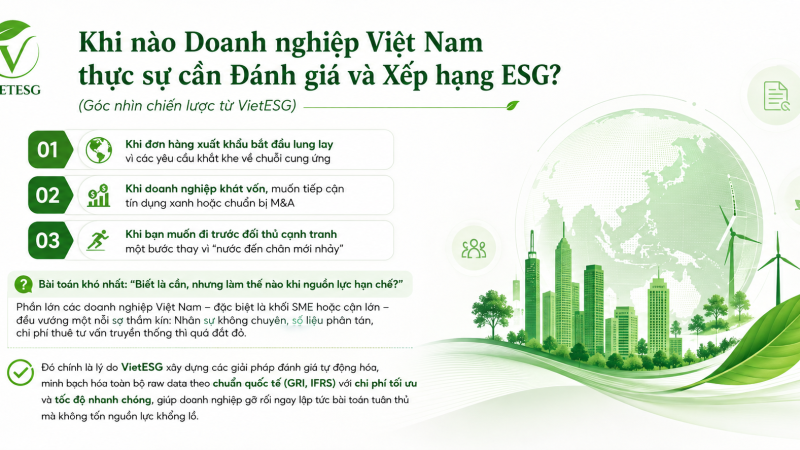 VIETESG

Khi nào Doanh nghiệp Việt Nam thực sự cần Đánh giá và Xếp hạng ESG?

(Góc nhìn chiến lược từ VietESG)

01 Khi đơn hàng xuất khẩu bắt đầu lung lay vì các yêu cầu khắt khe về chuỗi cung ứng

02 Khi doanh nghiệp khát vốn, muốn tiếp cận tín dụng xanh hoặc chuẩn bị M&A

03 Khi bạn muốn đi trước đối thủ cạnh tranh một bước thay vì "nước đến chân mới nhảy"

Bài toán khó nhất: "Biết là cần, nhưng làm thế nào khi nguồn lực hạn chế?"

Phần lớn các doanh nghiệp Việt Nam – đặc biệt là khối SME hoặc cận lớn – đều vướng một nỗi sợ thầm kín: Nhân sự không chuyên, số liệu phân tán, chi phí thuê tư vấn truyền thống thì quá đắt đỏ.

Đó chính là lý do VietESG xây dựng các giải pháp đánh giá tự động hóa, minh bạch hóa toàn bộ raw data theo chuẩn quốc tế (GRI, IFRS) với chi phí tối ưu và tốc độ nhanh chóng, giúp doanh nghiệp gỡ rối ngay lập tức bài toán tuân thủ mà không tốn nguồn lực khổng lồ.